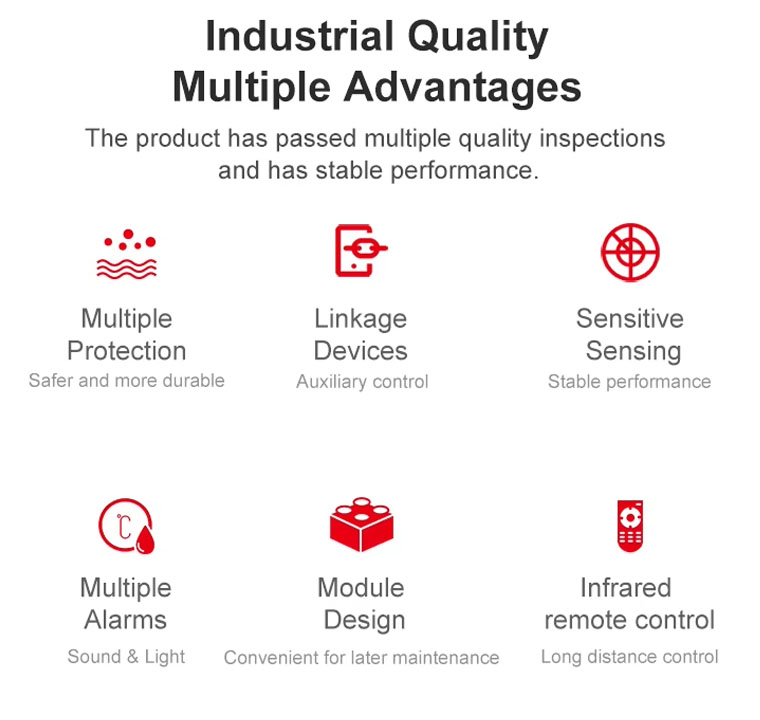 Industrial Quality
Multiple Advantages

The product has passed multiple quality inspections and has stable performance.

Multiple Protection
Safer and more durable

Linkage Devices
Auxiliary control

Sensitive Sensing
Stable performance

℃

Multiple Alarms
Sound & Light

Module Design
Convenient for later maintenance

Infrared remote control
Long distance control